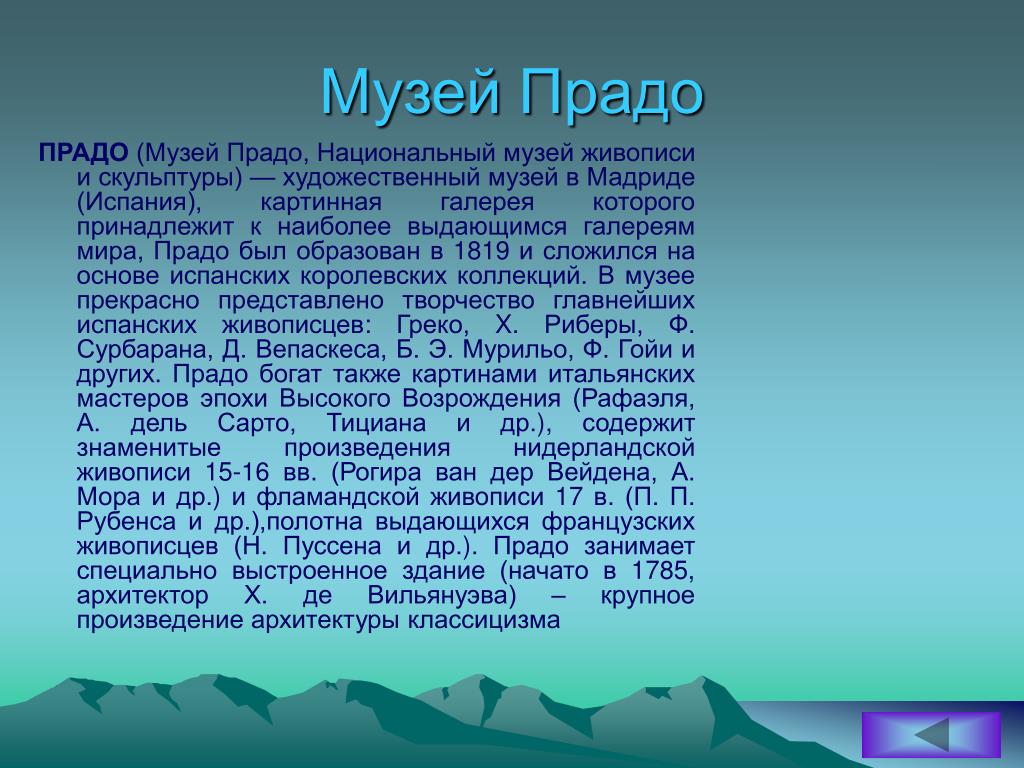 Музей Прадо

ПРАДО (Музей Прадо, Национальный музей живописи и скульптуры) — художественный музей в Мадриде (Испания), картинная галерея которого принадлежит к наиболее выдающимся галереям мира, Прадо был образован в 1819 и сложился на основе испанских королевских коллекций. В музее прекрасно представлено творчество главнейших испанских живописцев: Греко, Х. Риберы, Ф. Сурбарана, Д. Вепаскеса, Б. Э. Мурильо, Ф. Гойи и других. Прадо богат также картинами итальянских мастеров эпохи Высокого Возрождения (Рафаэля, А. дель Сарто, Тициана и др.), содержит знаменитые произведения нидерландской живописи 15-16 вв. (Рогира ван дер Вейдена, А. Мора и др.) и фламандской живописи 17 в. (П. П. Рубенса и др.),полотна выдающихся французских живописцев (Н. Пуссена и др.). Прадо занимает специально выстроенное здание (начато в 1785, архитектор Х. де Вильянуэва) – крупное произведение архитектуры классицизма